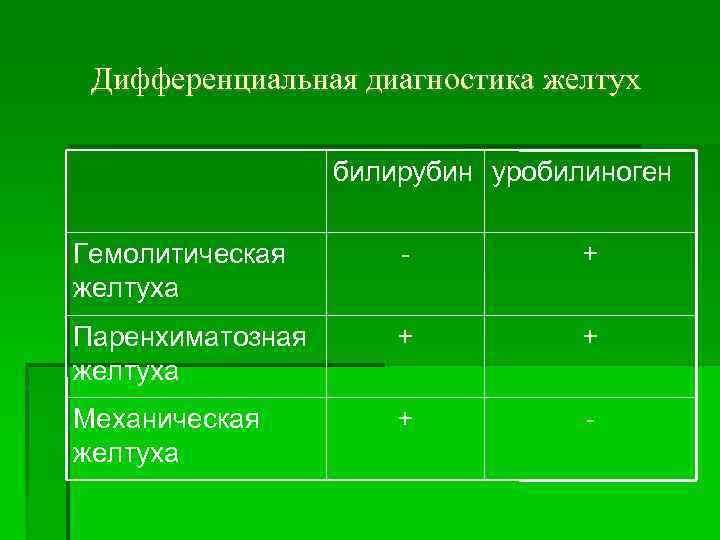 Дифференциальная диагностика желтух

| | билирубин | уробилиноген |
|---|---|---|
| Гемолитическая желтуха | - | + |
| Паренхиматозная желтуха | + | + |
| Механическая желтуха | + | - |